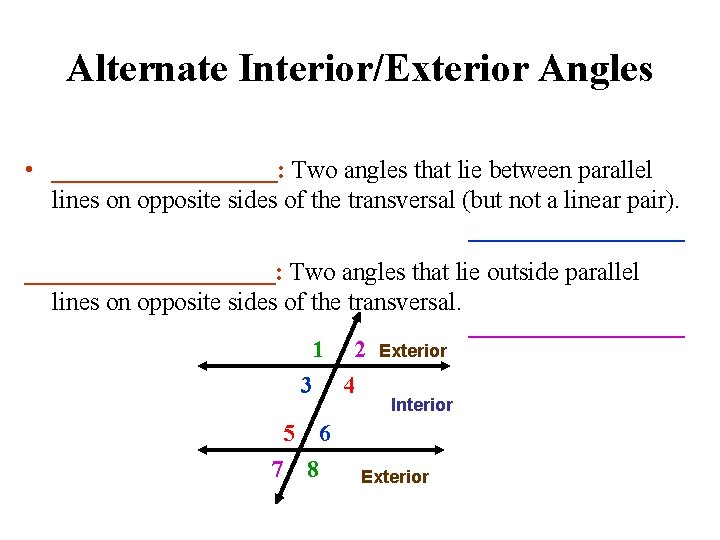 Alternate Interior/Exterior Angles

• ____________________: Two angles that lie between parallel lines on opposite sides of the transversal (but not a linear pair).

____________________

____________________: Two angles that lie outside parallel lines on opposite sides of the transversal.

____________________

1 2 Exterior

3 4

Interior

5 6

7 8 Exterior